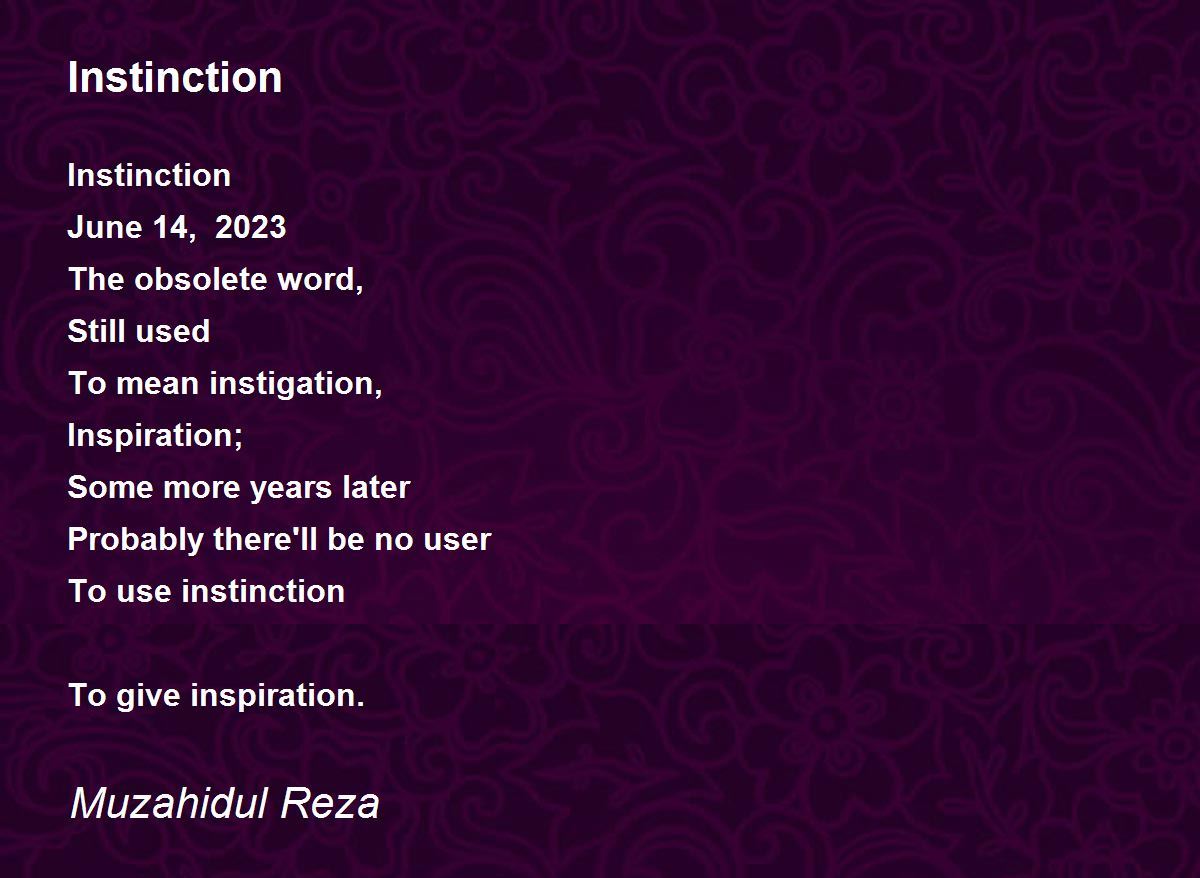 Instinction

Instinction
June 14, 2023
The obsolete word,
Still used
To mean instigation,
Inspiration;
Some more years later
Probably there'll be no user
To use instinction

To give inspiration.

Muzahidul Reza